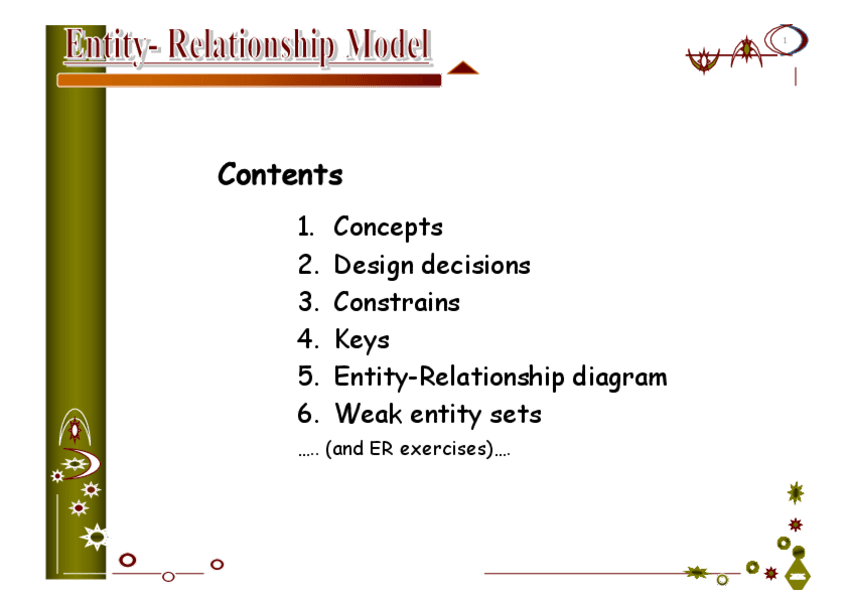 Entity- Relationship Model

1

Contents

1. Concepts
2. Design decisions
3. Constrains
4. Keys
5. Entity-Relationship diagram
6. Weak entity sets

….. (and ER exercises)….